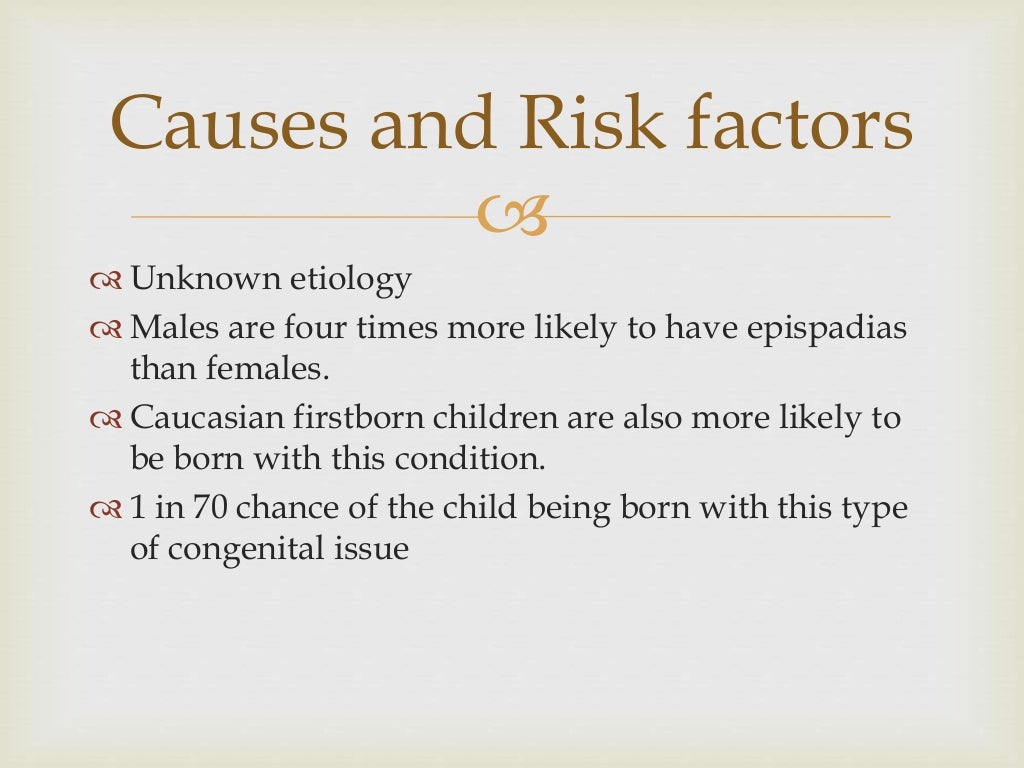 Causes and Risk factors

Unknown etiology
Males are four times more likely to have epispadias than females.
Caucasian firstborn children are also more likely to be born with this condition.
1 in 70 chance of the child being born with this type of congenital issue